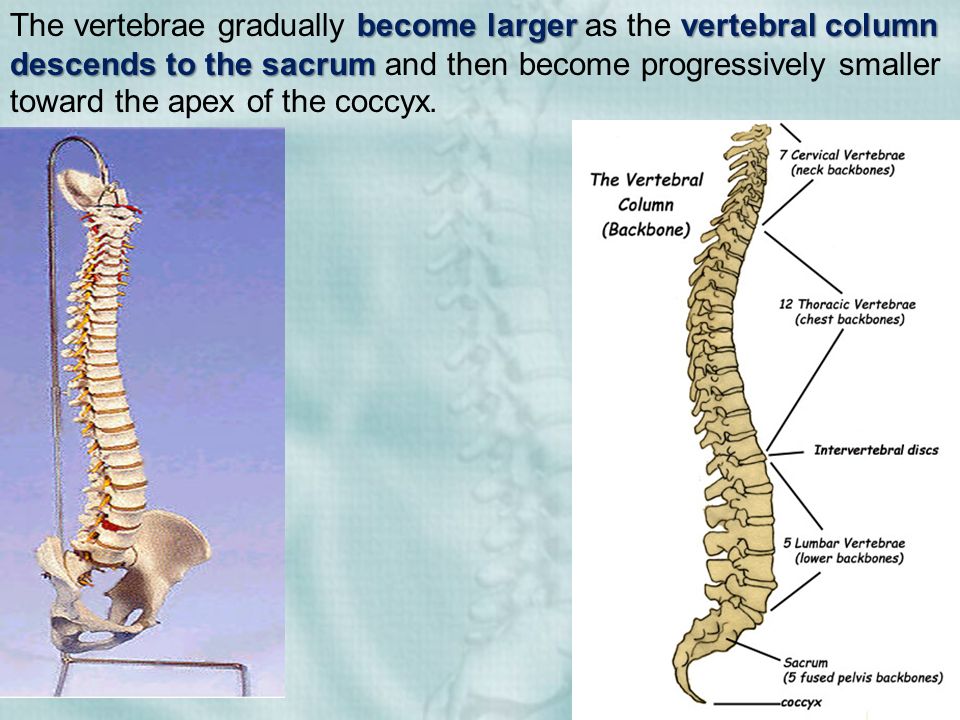 The vertebrae gradually become larger as the vertebral column descends to the sacrum and then become progressively smaller toward the apex of the coccyx.

The Vertebral Column (Backbone)

7 Cervical Vertebrae (neck backbones)

12 Thoracic Vertebrae (chest backbones)

Intervertebral discs

5 Lumbar Vertebrae (lower backbones)

Sacrum (5 fused pelvis backbones)

coccyx